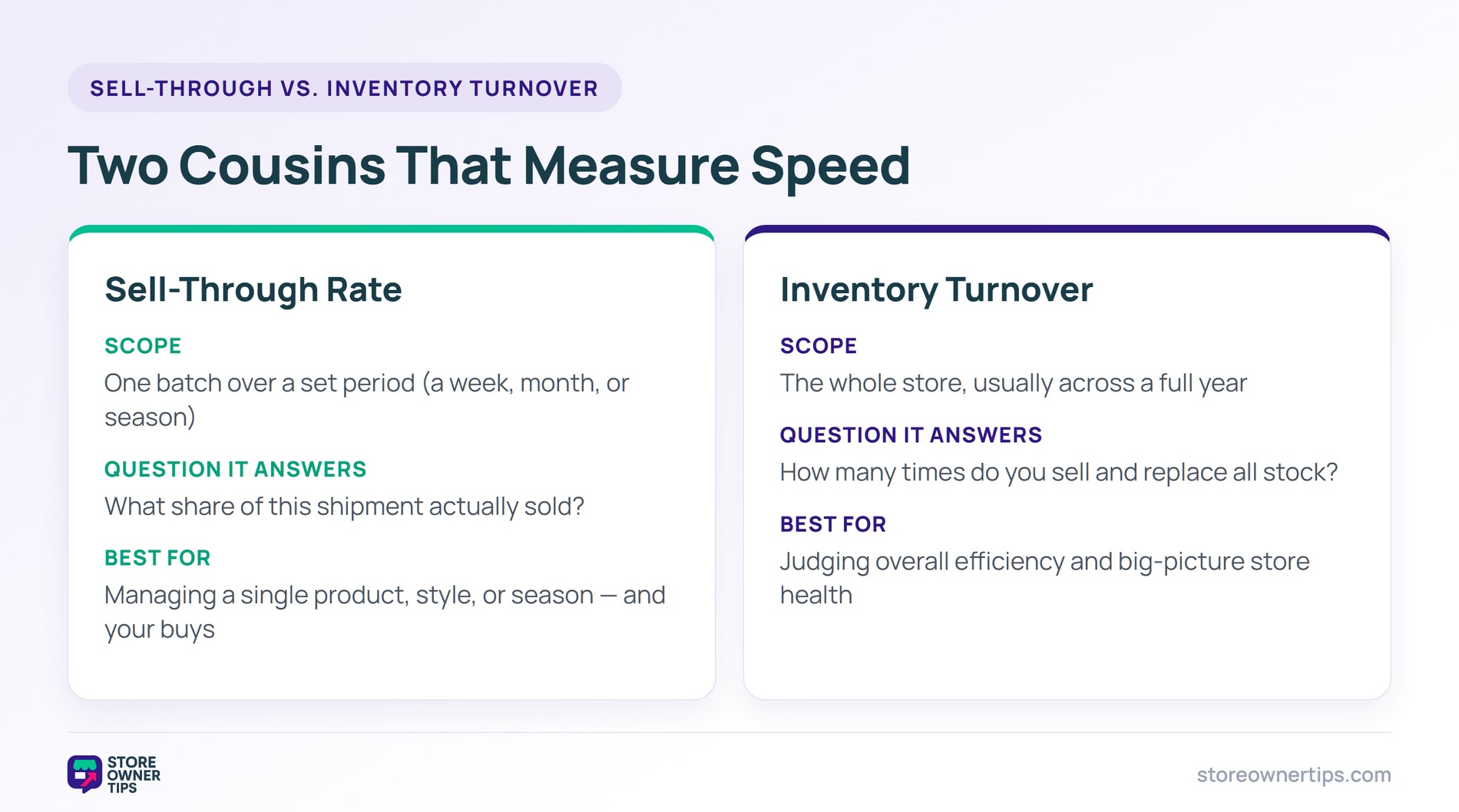 SELL-THROUGH VS. INVENTORY TURNOVER

Two Cousins That Measure Speed

Sell-Through Rate

SCOPE
One batch over a set period (a week, month, or season)

QUESTION IT ANSWERS
What share of this shipment actually sold?

BEST FOR
Managing a single product, style, or season — and your buys

Inventory Turnover

SCOPE
The whole store, usually across a full year

QUESTION IT ANSWERS
How many times do you sell and replace all stock?

BEST FOR
Judging overall efficiency and big-picture store health

STORE OWNER TIPS

storeownertips.com